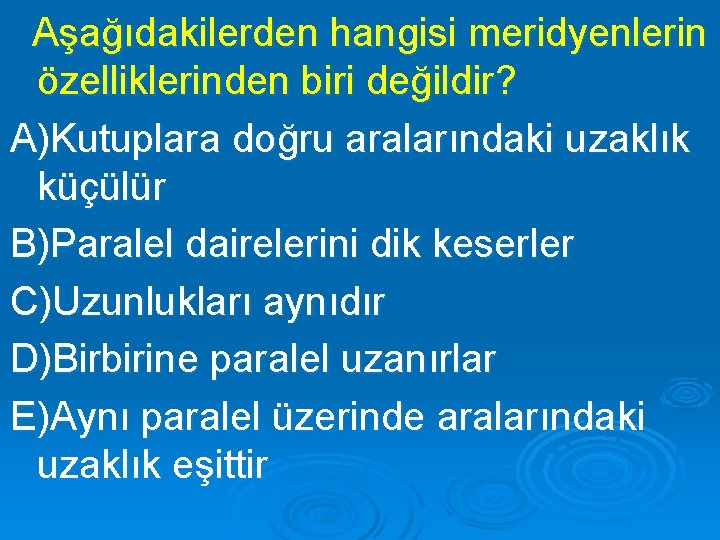 Aşağıdakilerden hangisi meridyenlerin özelliklerinden biri değildir?

A)Kutuplara doğru aralarındaki uzaklık küçülür

B)Paralel dairelerini dik keserler

C)Uzunlukları aynıdır

D)Birbirine paralel uzanırlar

E)Aynı paralel üzerinde aralarındaki uzaklık eşittir